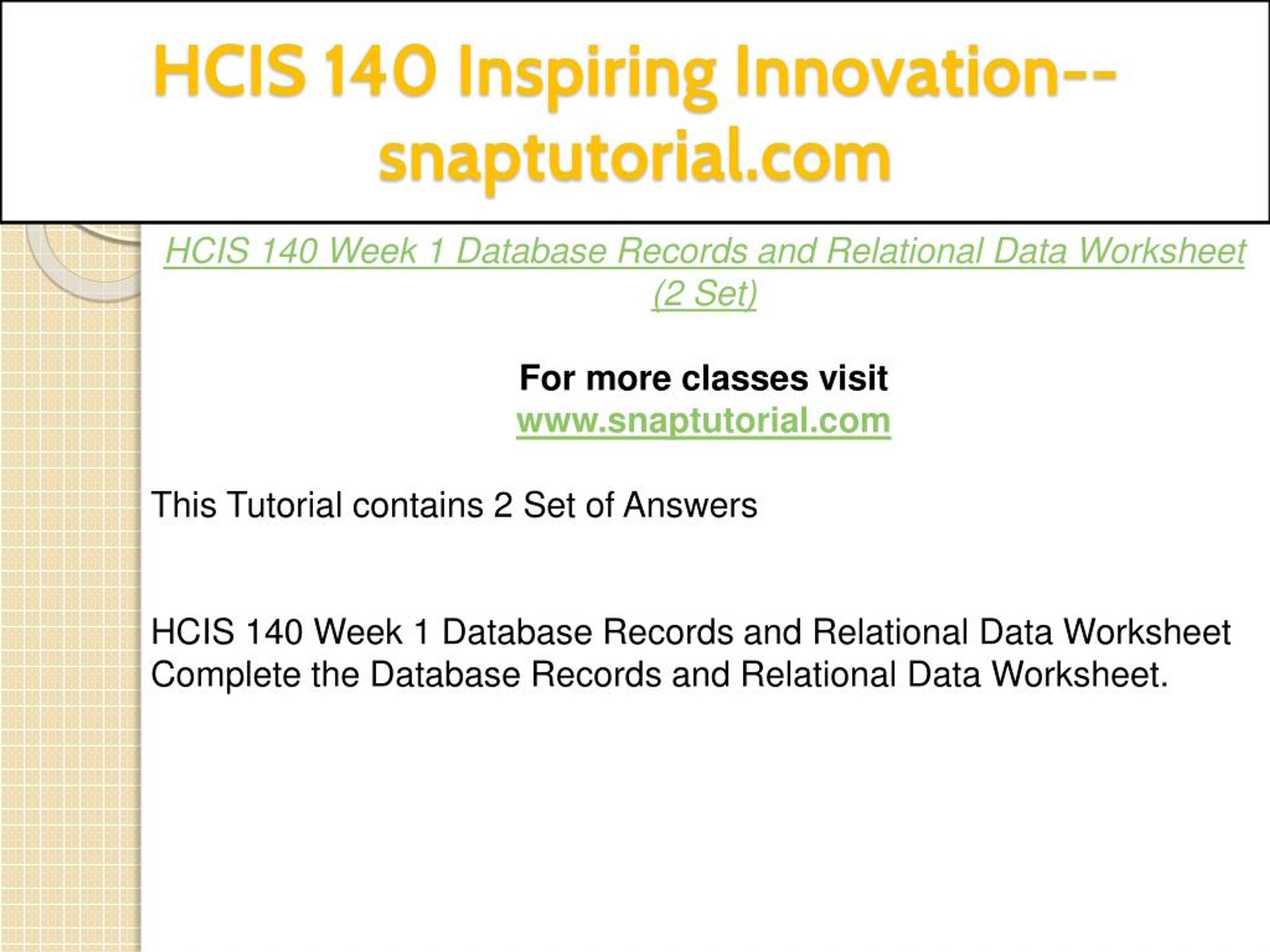 HCIS 140 Inspiring Innovation--snaptutorial.com

HCIS 140 Week 1 Database Records and Relational Data Worksheet (2 Set)

For more classes visit
www.snaptutorial.com

This Tutorial contains 2 Set of Answers

HCIS 140 Week 1 Database Records and Relational Data Worksheet
Complete the Database Records and Relational Data Worksheet.